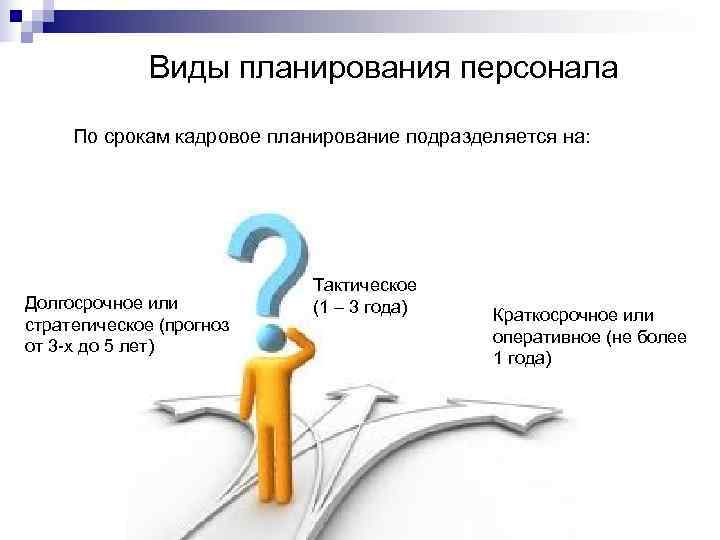 Виды планирования персонала

По срокам кадровое планирование подразделяется на:

Долгосрочное или стратегическое (прогноз от 3-х до 5 лет)

Тактическое (1 – 3 года)

Краткосрочное или оперативное (не более 1 года)